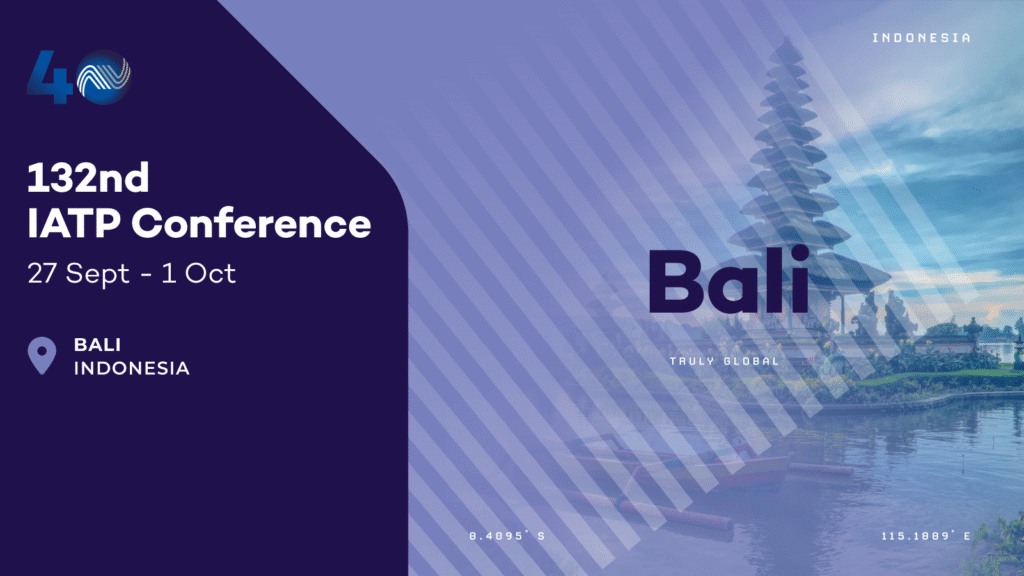 40

132nd
IATP Conference
27 Sept - 1 Oct

BALI
INDONESIA

INDONESIA

Bali

TRULY GLOBAL

8.4095° S

115.1889° E